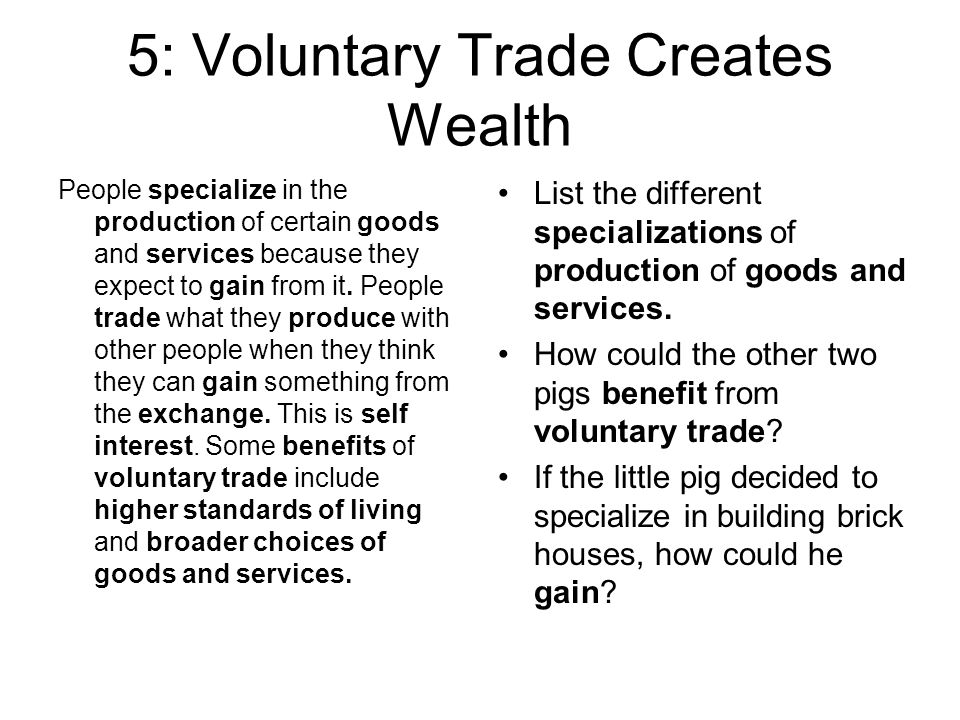 5: Voluntary Trade Creates Wealth

People specialize in the production of certain goods and services because they expect to gain from it. People trade what they produce with other people when they think they can gain something from the exchange. This is self interest. Some benefits of voluntary trade include higher standards of living and broader choices of goods and services.

• List the different specializations of production of goods and services.
• How could the other two pigs benefit from voluntary trade?
• If the little pig decided to specialize in building brick houses, how could he gain?